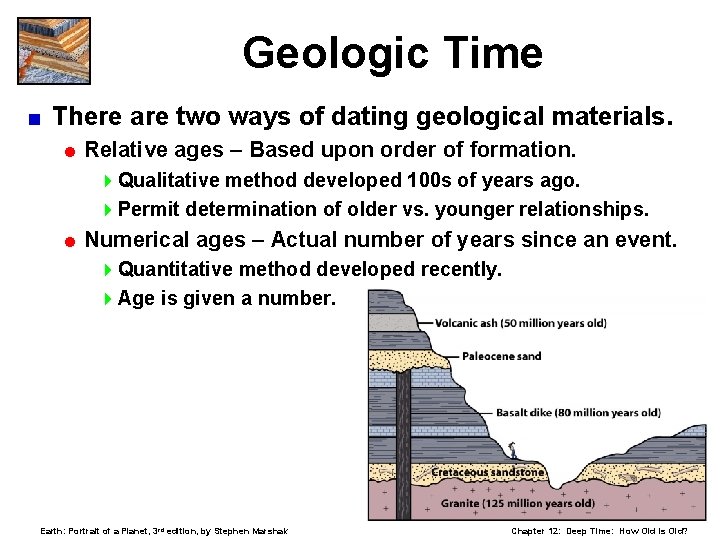 Geologic Time

There are two ways of dating geological materials.

Relative ages – Based upon order of formation.

Qualitative method developed 100s of years ago.

Permit determination of older vs. younger relationships.

Numerical ages – Actual number of years since an event.

Quantitative method developed recently.

Age is given a number.

Volcanic ash (50 million years old)

Paleocene sand

Basalt dike (80 million years old)

Cretaceous sandstone

Granite (125 million years old)

Earth: Portrait of a Planet, 3rd edition, by Stephen Marshak

Chapter 12: Deep Time: How Old is Old?